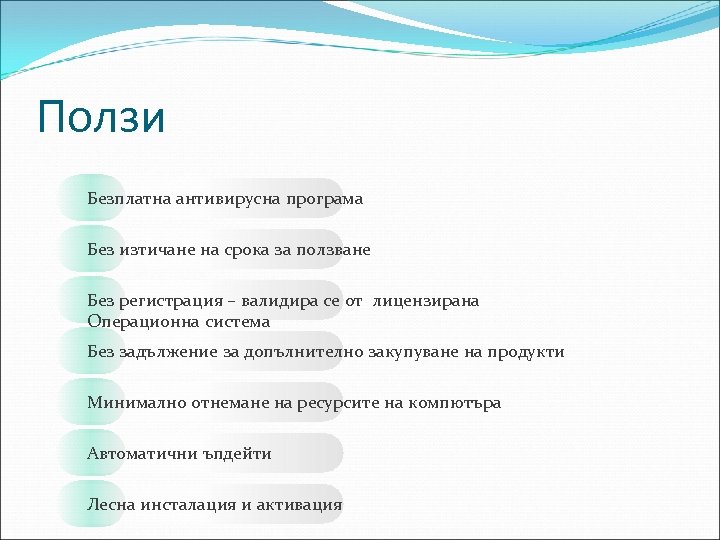 Ползи

Безплатна антивирусна програма

Без изтичане на срока за ползване

Без регистрация – валидира се от лицензирана Операционна система

Без задължение за допълнително закупуване на продукти

Минимално отнемане на ресурсите на компютъра

Автоматични ъпдейти

Лесна инсталация и активация